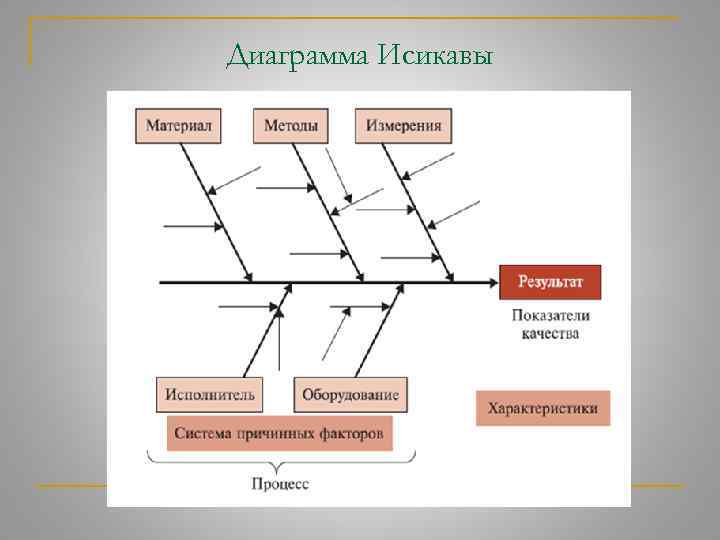 Диаграмма Исикавы

Материал
Методы
Измерения

Результат

Показатели качества

Исполнитель
Оборудование

Характеристики

Система причинных факторов

Процесс